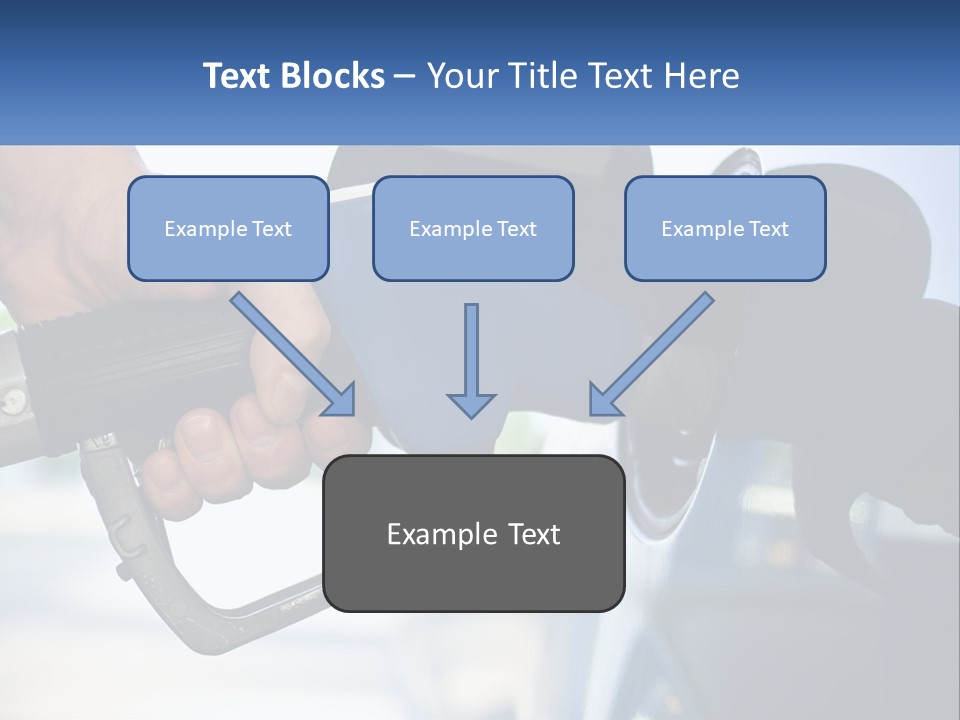 Text Blocks – Your Title Text Here

Example Text

Example Text

Example Text

Example Text